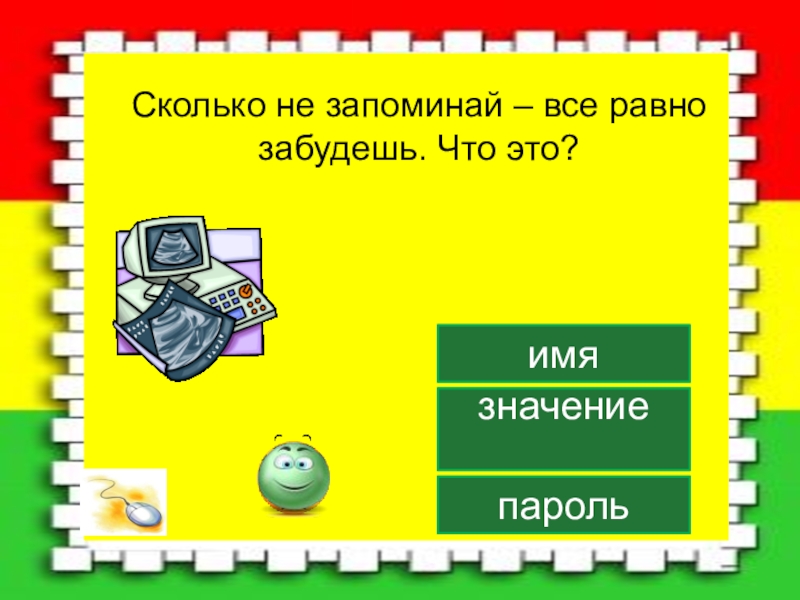 Сколько не запоминай – все равно забудешь. Что это?

имя

значение

пароль